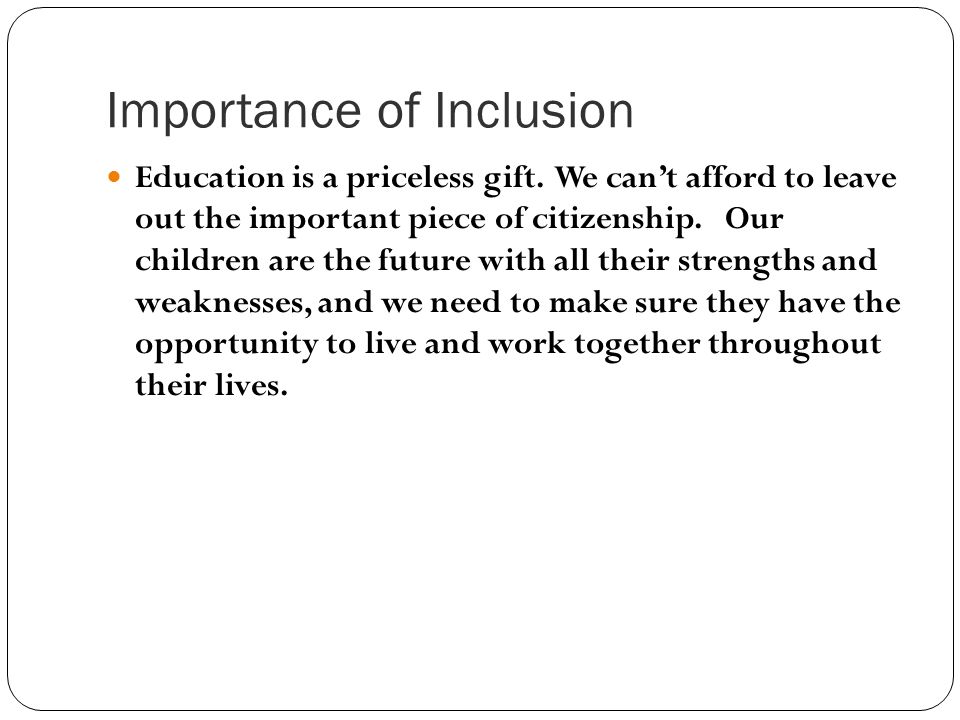 Importance of Inclusion

Education is a priceless gift. We can’t afford to leave out the important piece of citizenship. Our children are the future with all their strengths and weaknesses, and we need to make sure they have the opportunity to live and work together throughout their lives.